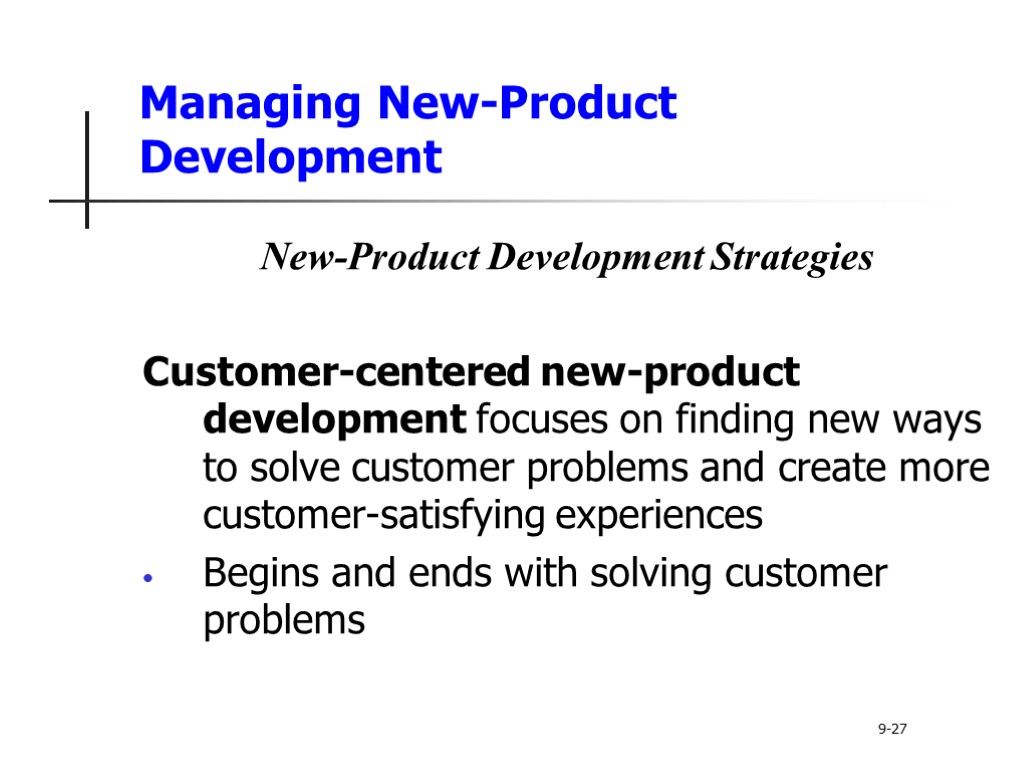 Managing New-Product Development

New-Product Development Strategies

Customer-centered new-product development focuses on finding new ways to solve customer problems and create more customer-satisfying experiences

• Begins and ends with solving customer problems

9-27